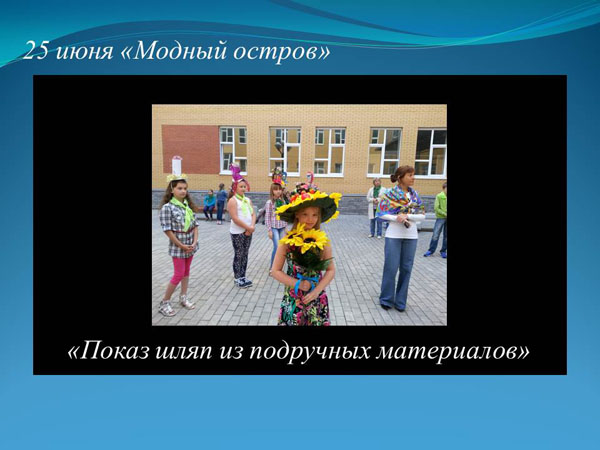 25 июня «Модный остров»

«Показ шляп из подручных материалов»